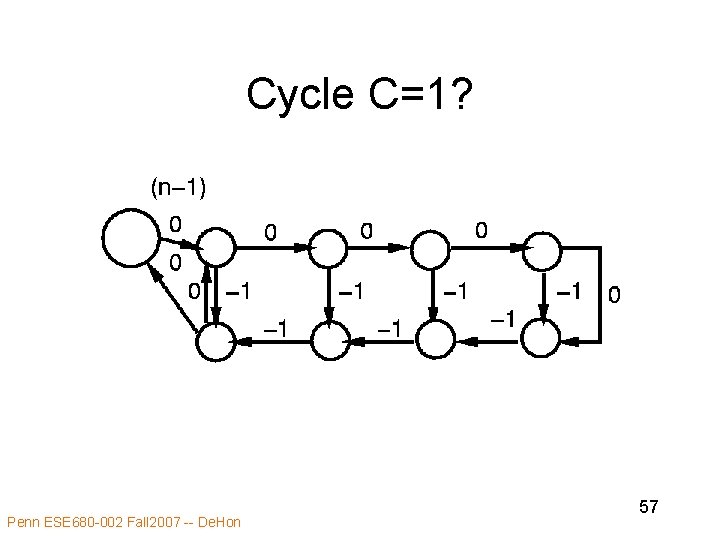 Cycle C=1?

(n–1)

0

0

0

0

0

0

–1

–1

–1

–1

0

–1

–1

–1

57

Penn ESE680-002 Fall2007 -- DeHon